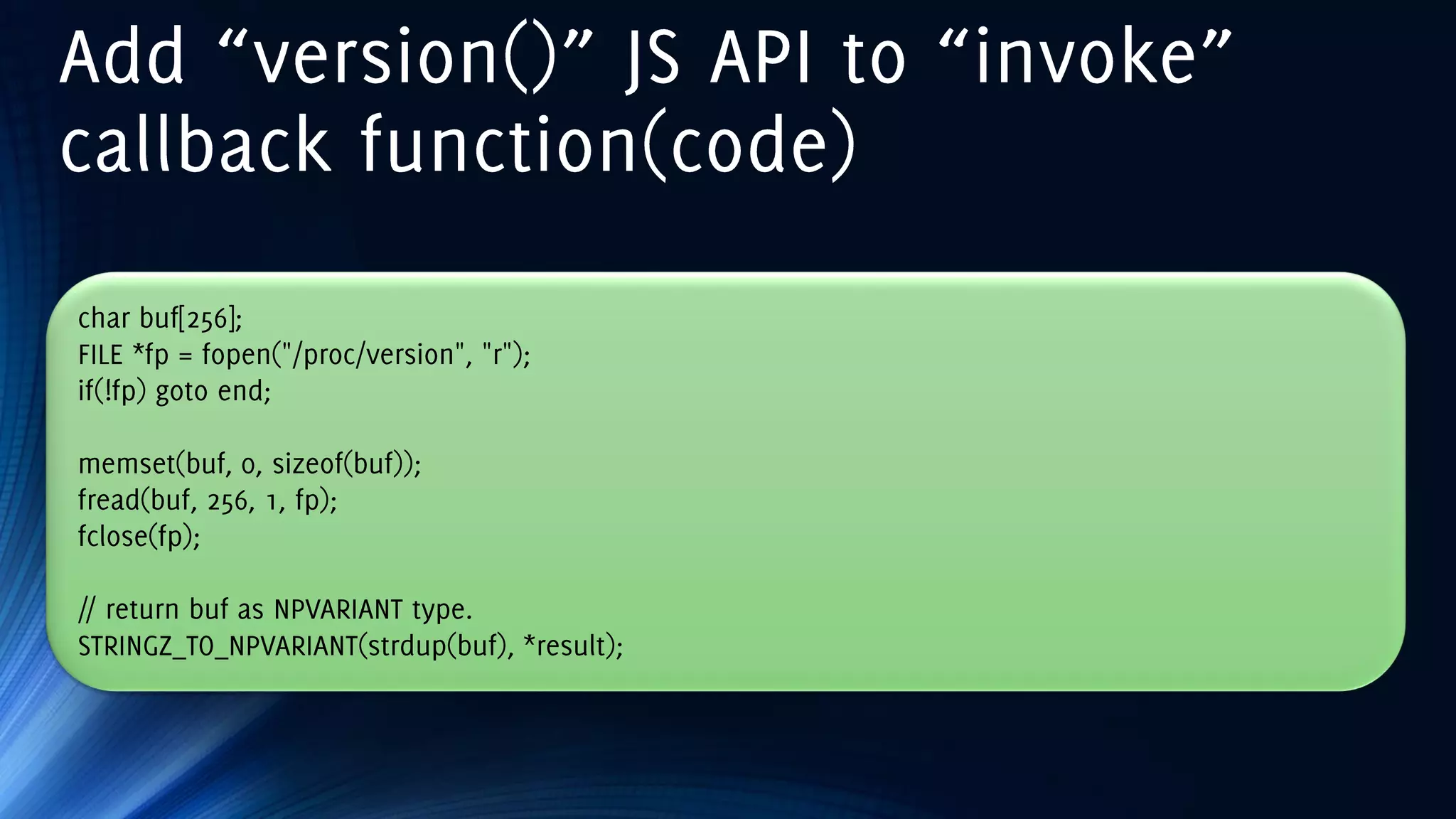 Add “version()” JS API to “invoke” callback function(code)

char buf[256];
FILE *fp = fopen("/proc/version", "r");
if(!fp) goto end;

memset(buf, 0, sizeof(buf));
fread(buf, 256, 1, fp);
fclose(fp);

// return buf as NPVARIANT type.
STRINGZ_TO_NPVARIANT(strdup(buf), *result);